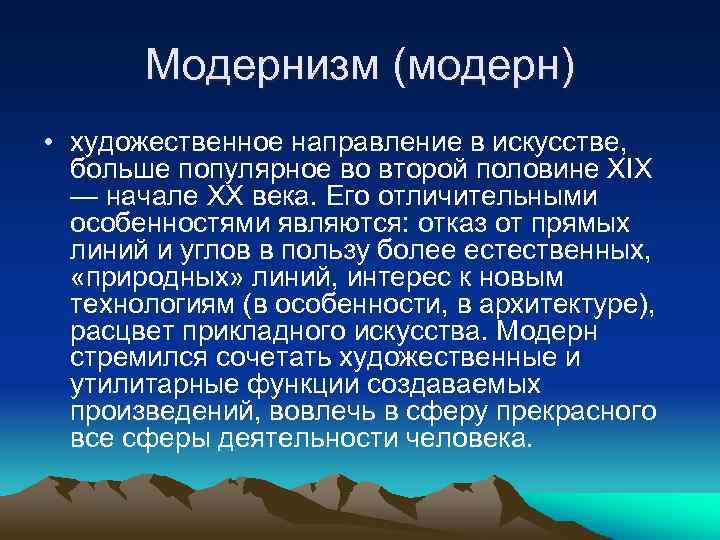 Модернизм (модерн)

• художественное направление в искусстве, больше популярное во второй половине XIX — начале XX века. Его отличительными особенностями являются: отказ от прямых линий и углов в пользу более естественных, «природных» линий, интерес к новым технологиям (в особенности, в архитектуре), расцвет прикладного искусства. Модерн стремился сочетать художественные и утилитарные функции создаваемых произведений, вовлечь в сферу прекрасного все сферы деятельности человека.